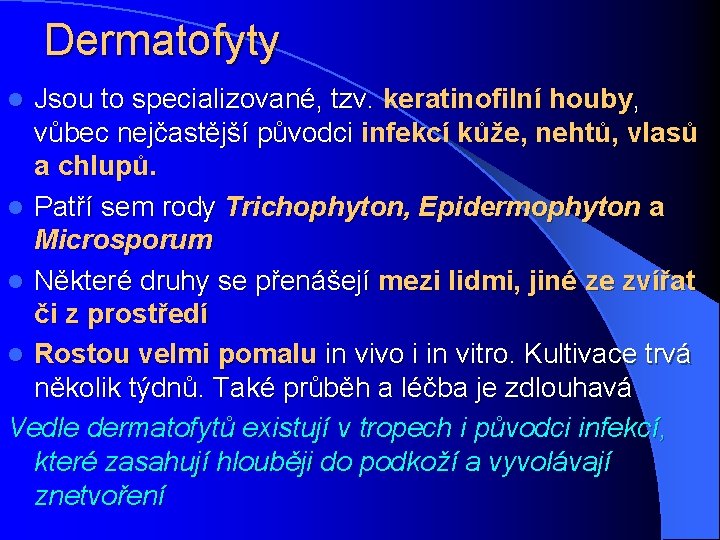 Dermatofyty

Jsou to specializované, tzv. keratinofilní houby, vůbec nejčastější původci infekcí kůže, nehtů, vlasů a chlupů.

Patří sem rody Trichophyton, Epidermophyton a Microsporum

Některé druhy se přenášejí mezi lidmi, jiné ze zvířat či z prostředí

Rostou velmi pomalu in vivo i in vitro. Kultivace trvá několik týdnů. Také průběh a léčba je zdlouhavá

Vedle dermatofytů existují v tropech i původci infekcí, které zasahují hlouběji do podkoží a vyvolávají znetvoření